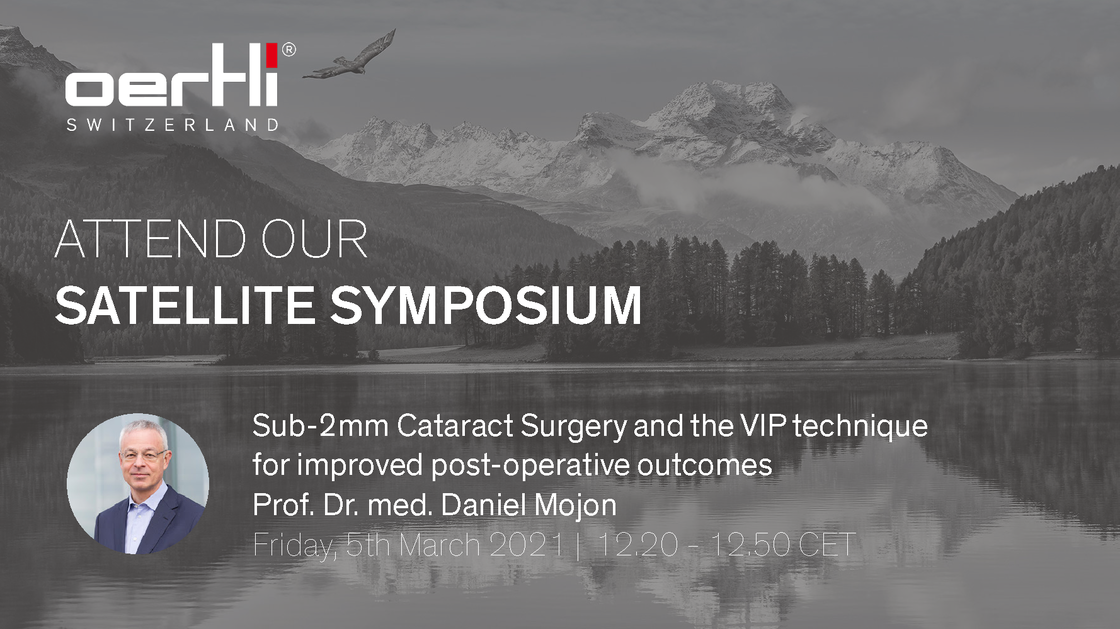 oertli®
SWITZERLAND

ATTEND OUR
SATELLITE SYMPOSIUM

Sub-2mm Cataract Surgery and the VIP technique for improved post-operative outcomes
Prof. Dr. med. Daniel Mojon
Friday, 5th March 2021 | 12.20 - 12.50 CET